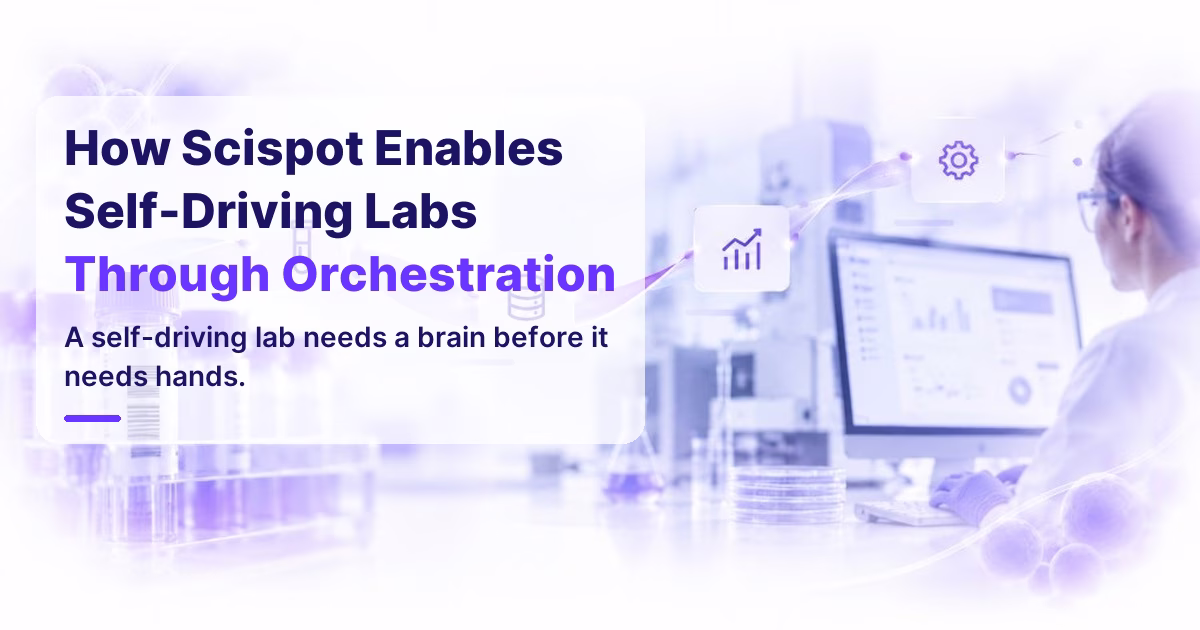 How Scispot Enables Self-Driving Labs Through Orchestration

A self-driving lab needs a brain before it needs hands.